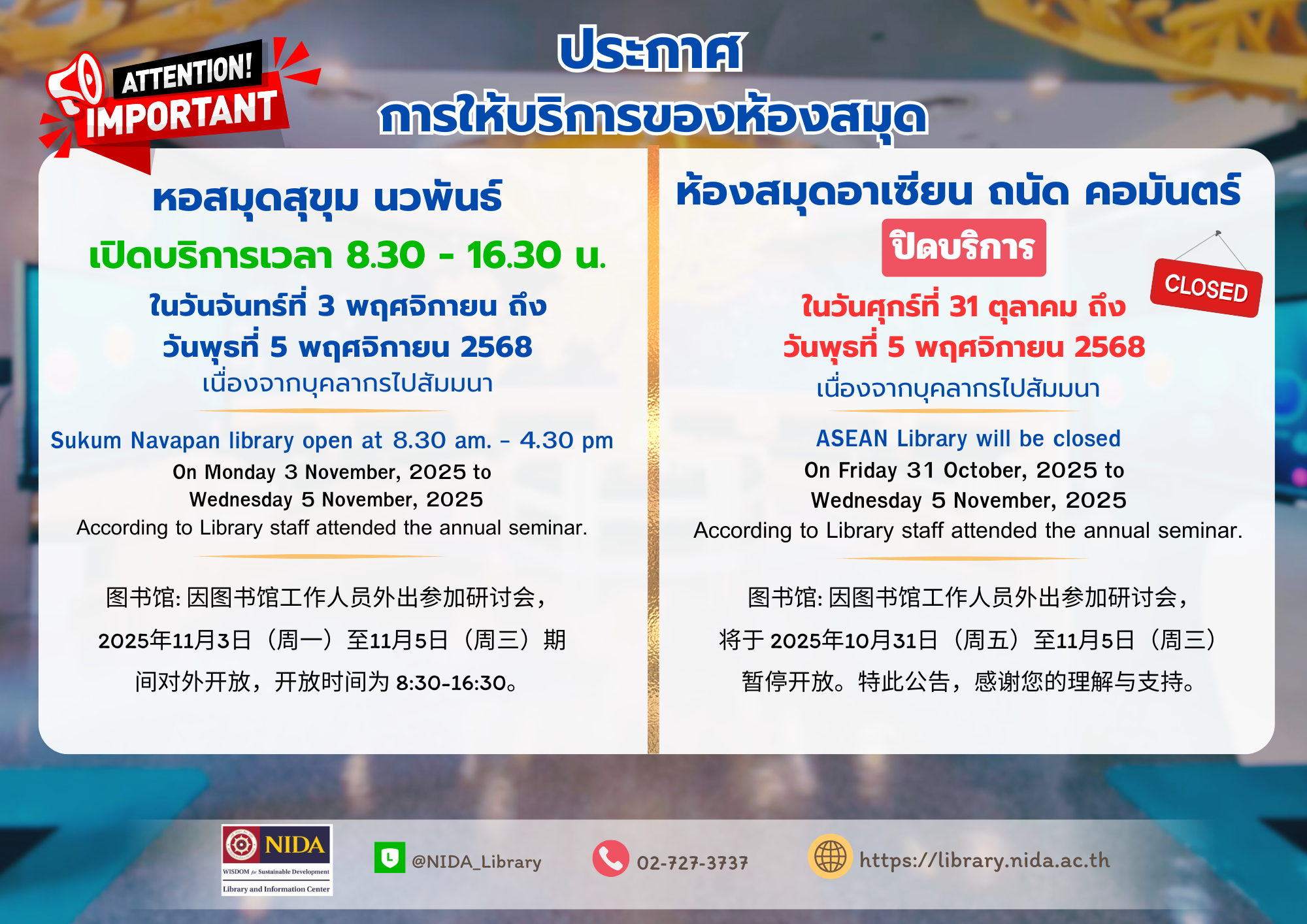 ATTENTION!
IMPORTANT

ประกาศ
การให้บริการของห้องสมุด

หอสมุดสุขุม นวพันธ์
เปิดบริการเวลา 8.30 - 16.30 น.
ในวันจันทร์ที่ 3 พฤศจิกายน ถึง
วันพุธที่ 5 พฤศจิกายน 2568
เนื่องจากบุคลากรไปสัมมนา

Sukum Navapan library open at 8.30 am. - 4.30 pm
On Monday 3 November, 2025 to
Wednesday 5 November, 2025
According to Library staff attended the annual seminar.

图书馆: 因图书馆工作人员外出参加研讨会，
2025年11月3日（周一）至11月5日（周三）期
间对外开放，开放时间为 8:30-16:30。

ห้องสมุดอาเซียน ถนัด คอมันตร์
ปิดบริการ
CLOSED
ในวันศุกร์ที่ 31 ตุลาคม ถึง
วันพุธที่ 5 พฤศจิกายน 2568
เนื่องจากบุคลากรไปสัมมนา

ASEAN Library will be closed
On Friday 31 October, 2025 to
Wednesday 5 November, 2025
According to Library staff attended the annual seminar.

图书馆: 因图书馆工作人员外出参加研讨会，
将于 2025年10月31日（周五）至11月5日（周三）
暂停开放。特此公告，感谢您的理解与支持。

NIDA
WISDOM for Sustainable Development
Library and Information Center
@NIDA_Library
02-727-3737
https://library.nida.ac.th